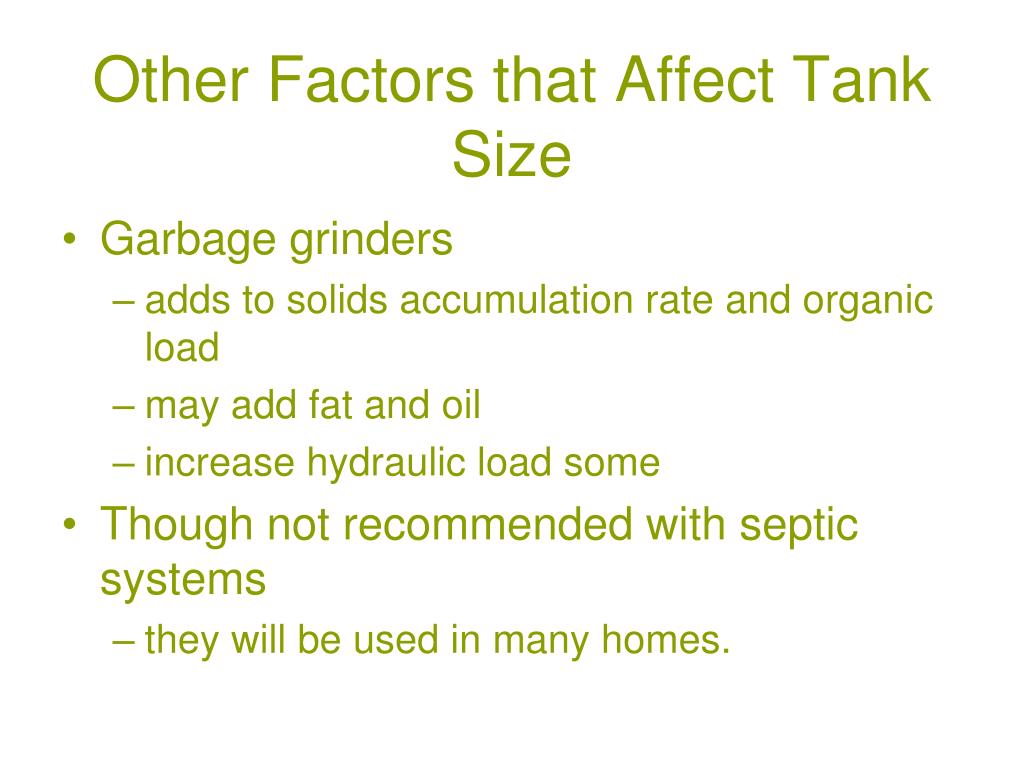 Other Factors that Affect Tank Size

• Garbage grinders
– adds to solids accumulation rate and organic load
– may add fat and oil
– increase hydraulic load some
• Though not recommended with septic systems
– they will be used in many homes.